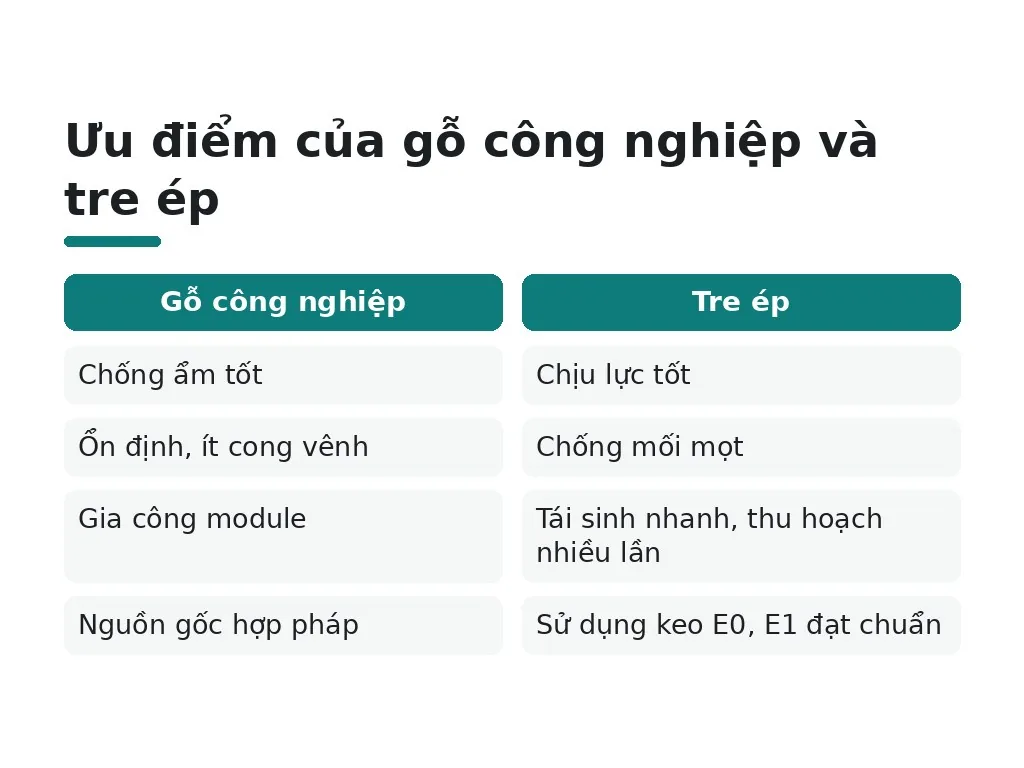 Ưu điểm của gỗ công nghiệp và tre ép

| Gỗ công nghiệp | Tre ép |
|---|---|
| Chống ẩm tốt | Chịu lực tốt |
| Ổn định, ít cong vênh | Chống mối mọt |
| Gia công module | Tái sinh nhanh, thu hoạch nhiều lần |
| Nguồn gốc hợp pháp | Sử dụng keo E0, E1 đạt chuẩn |